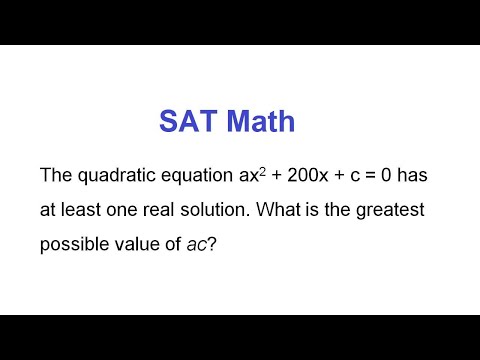 SAT Math

The quadratic equation $ax^2 + 200x + c = 0$ has at least one real solution. What is the greatest possible value of $ac$?